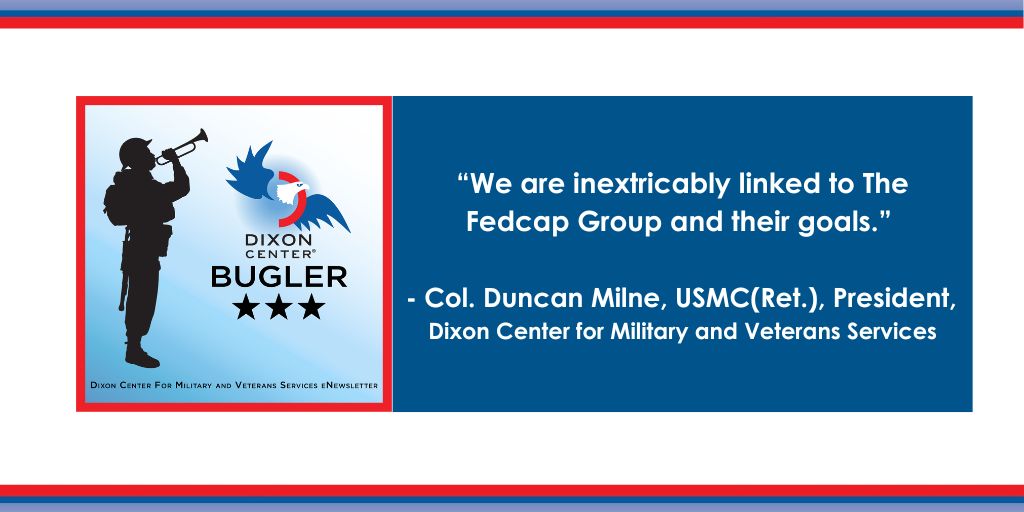 DIXON CENTER®
BUGLER
★★★

Dixon Center For Military and Veterans Services eNewsletter

“We are inextricably linked to The Fedcap Group and their goals.”

- Col. Duncan Milne, USMC(Ret.), President,
Dixon Center for Military and Veterans Services